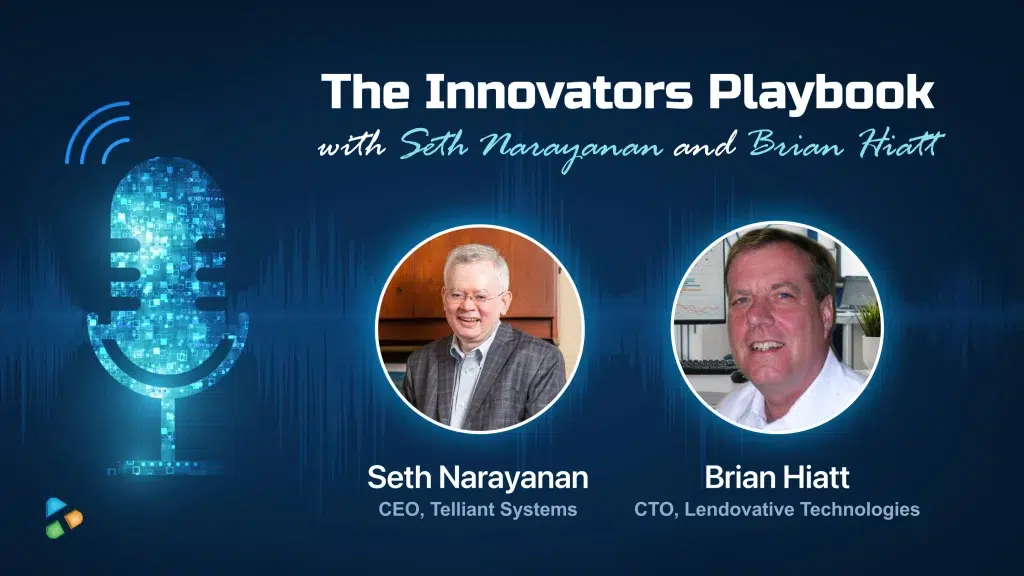 The Innovators Playbook
with Seth Narayanan and Brian Hiatt

Seth Narayanan
CEO, Telliant Systems

Brian Hiatt
CTO, Lendovative Technologies